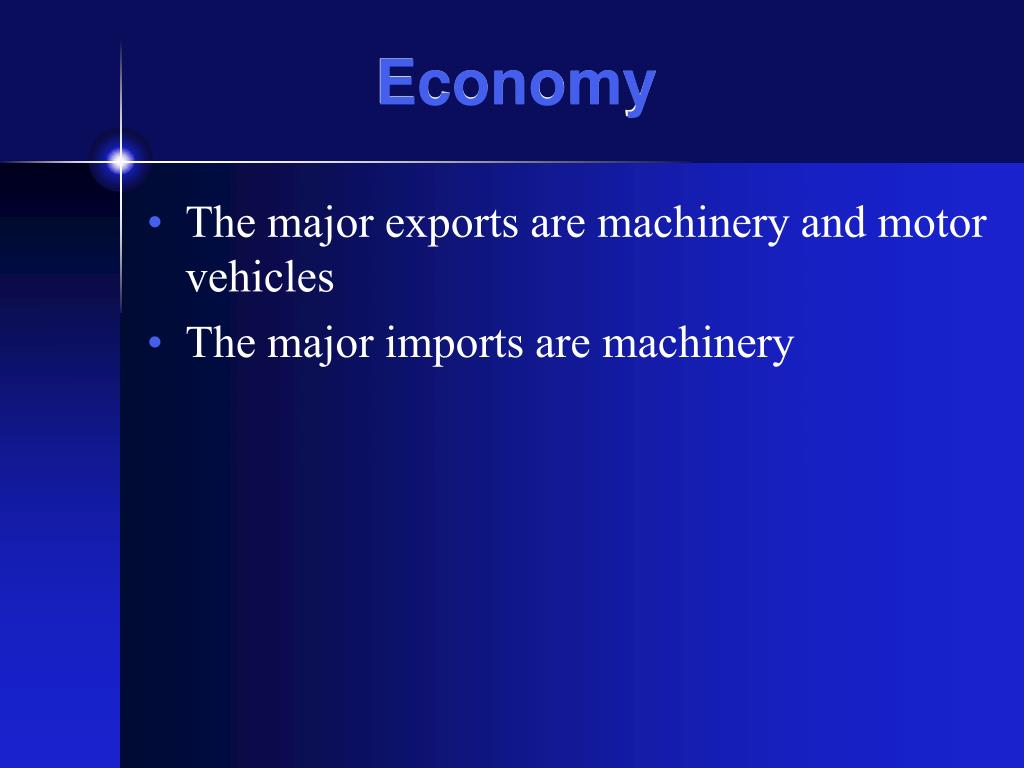 Economy

• The major exports are machinery and motor vehicles
• The major imports are machinery